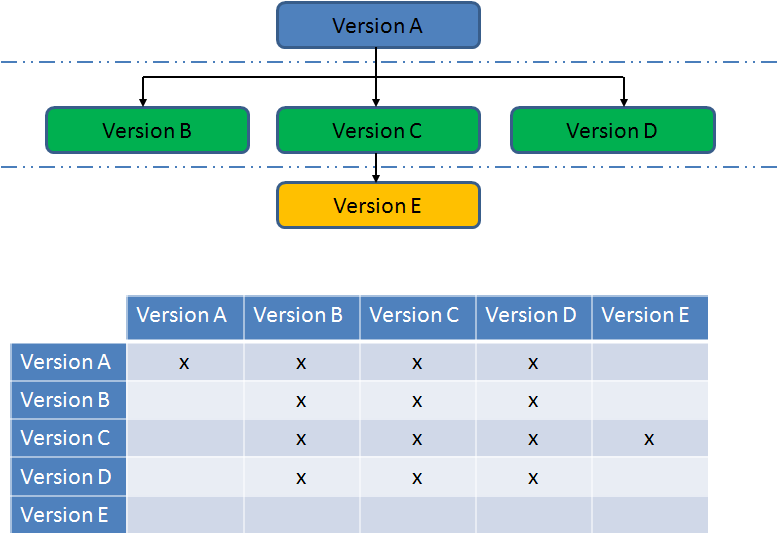 Version A

Version B

Version C

Version D

Version E

| | Version A | Version B | Version C | Version D | Version E |
|---|---|---|---|---|---|
| Version A | x | x | x | x | |
| Version B | | x | x | x | |
| Version C | | x | x | x | x |
| Version D | | x | x | x | |
| Version E | | | | | |